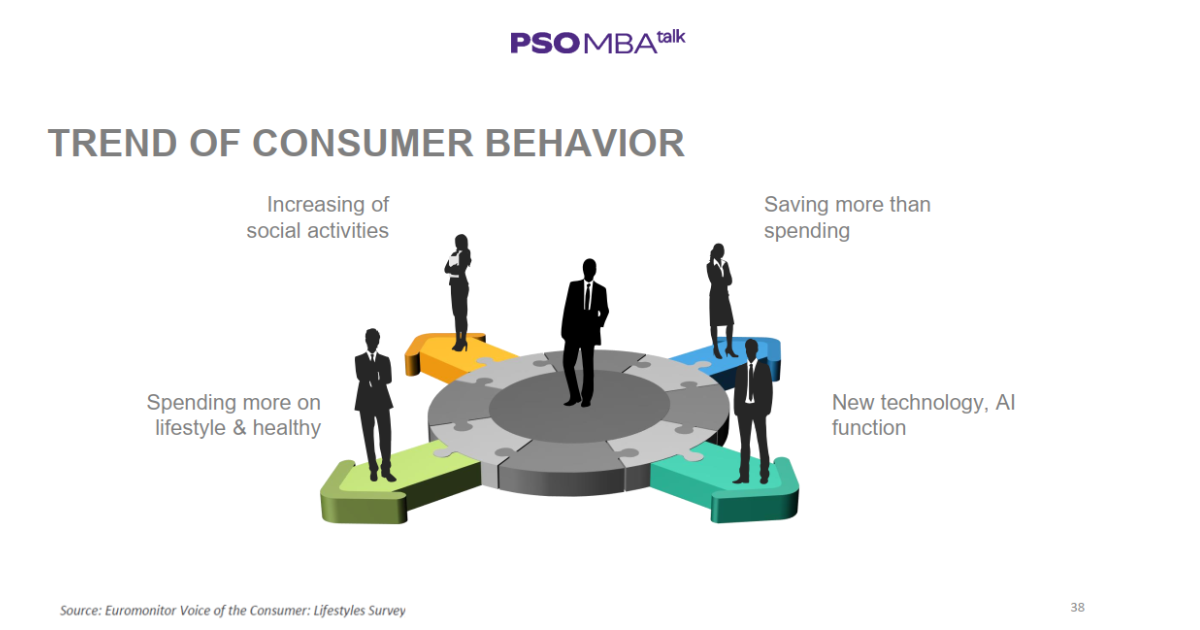 PSO MBA talk

TREND OF CONSUMER BEHAVIOR

Increasing of social activities

Saving more than spending

Spending more on lifestyle & healthy

New technology, AI function

Source: Euromonitor Voice of the Consumer: Lifestyles Survey

38